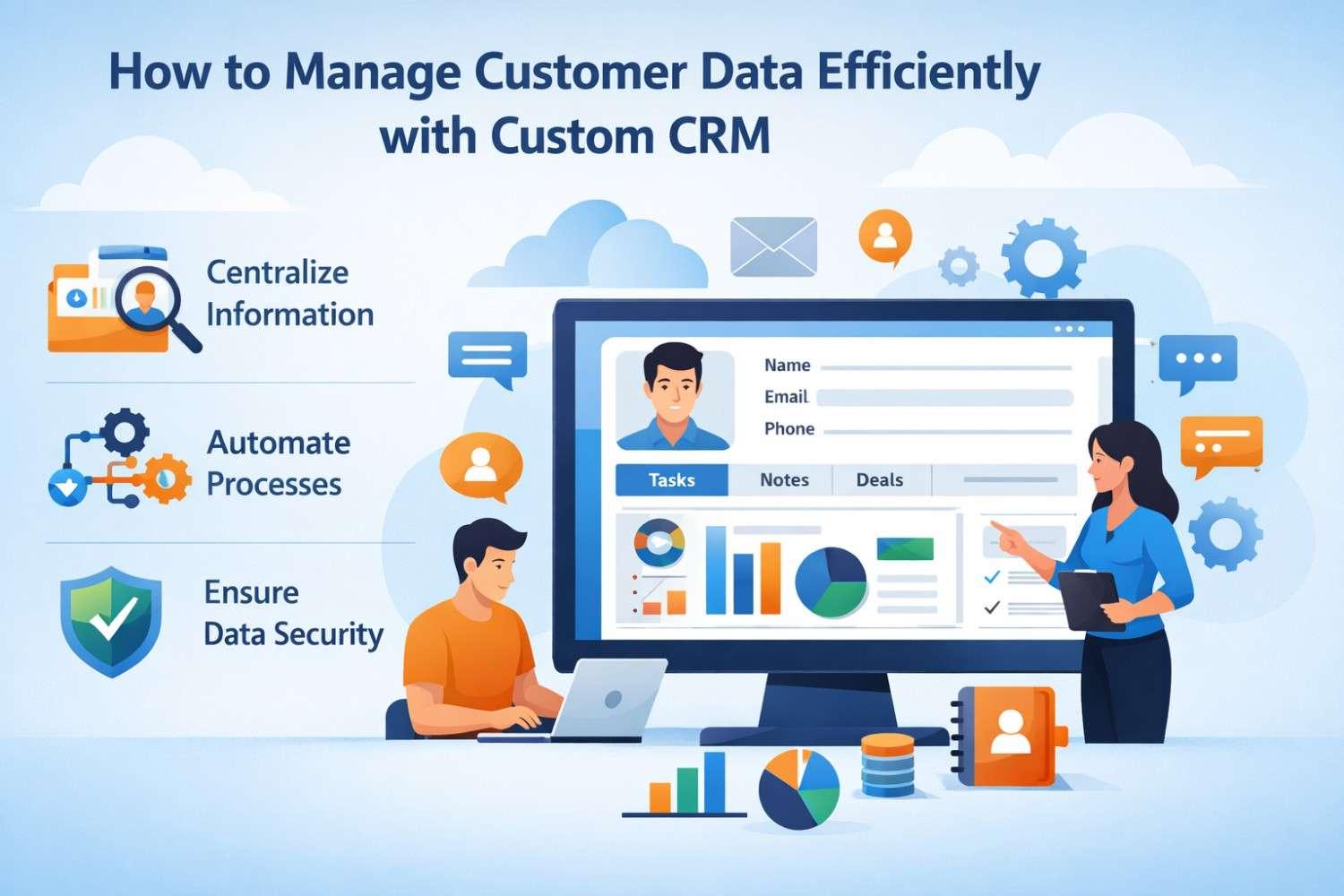 How to Manage Customer Data Efficiently with Custom CRM

Centralize Information

Automate Processes

Ensure Data Security

Name
Email
Phone

Tasks
Notes
Deals